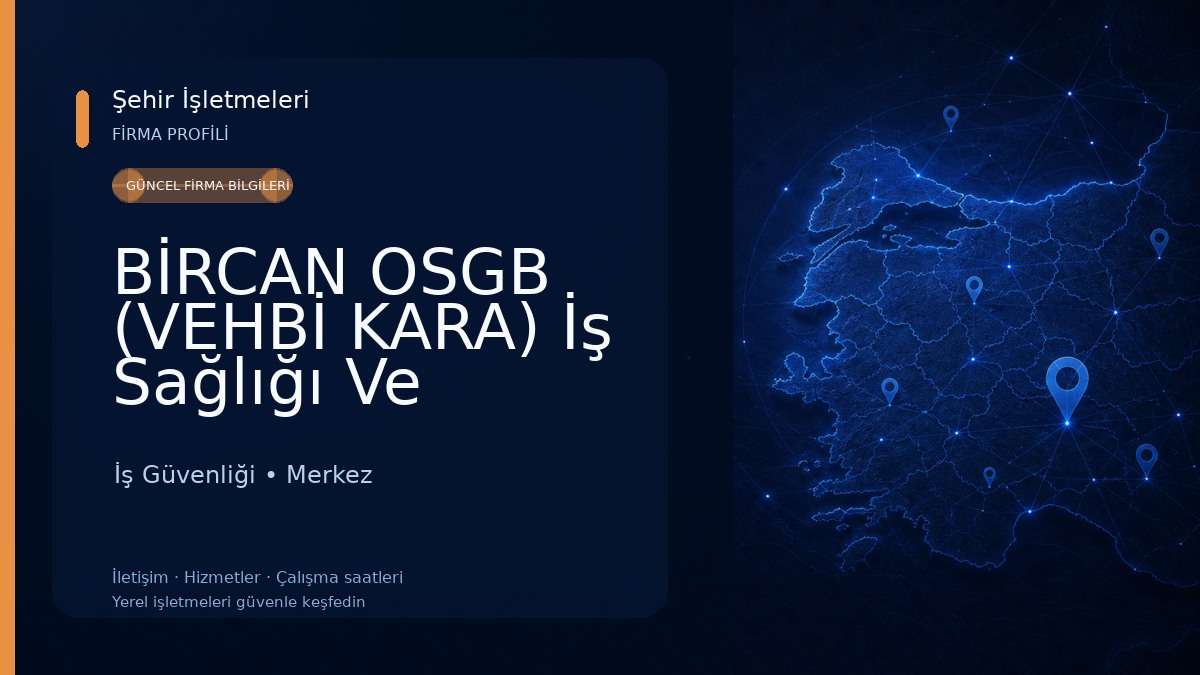 Şehir İşletmeleri
FİRMA PROFİLİ

GÜNCEL FİRMA BİLGİLERİ

BİRCAN OSGB (VEHBİ KARA) İş Sağlığı Ve

İş Güvenliği • Merkez

İletişim · Hizmetler · Çalışma saatleri
Yerel işletmeleri güvenle keşfedin